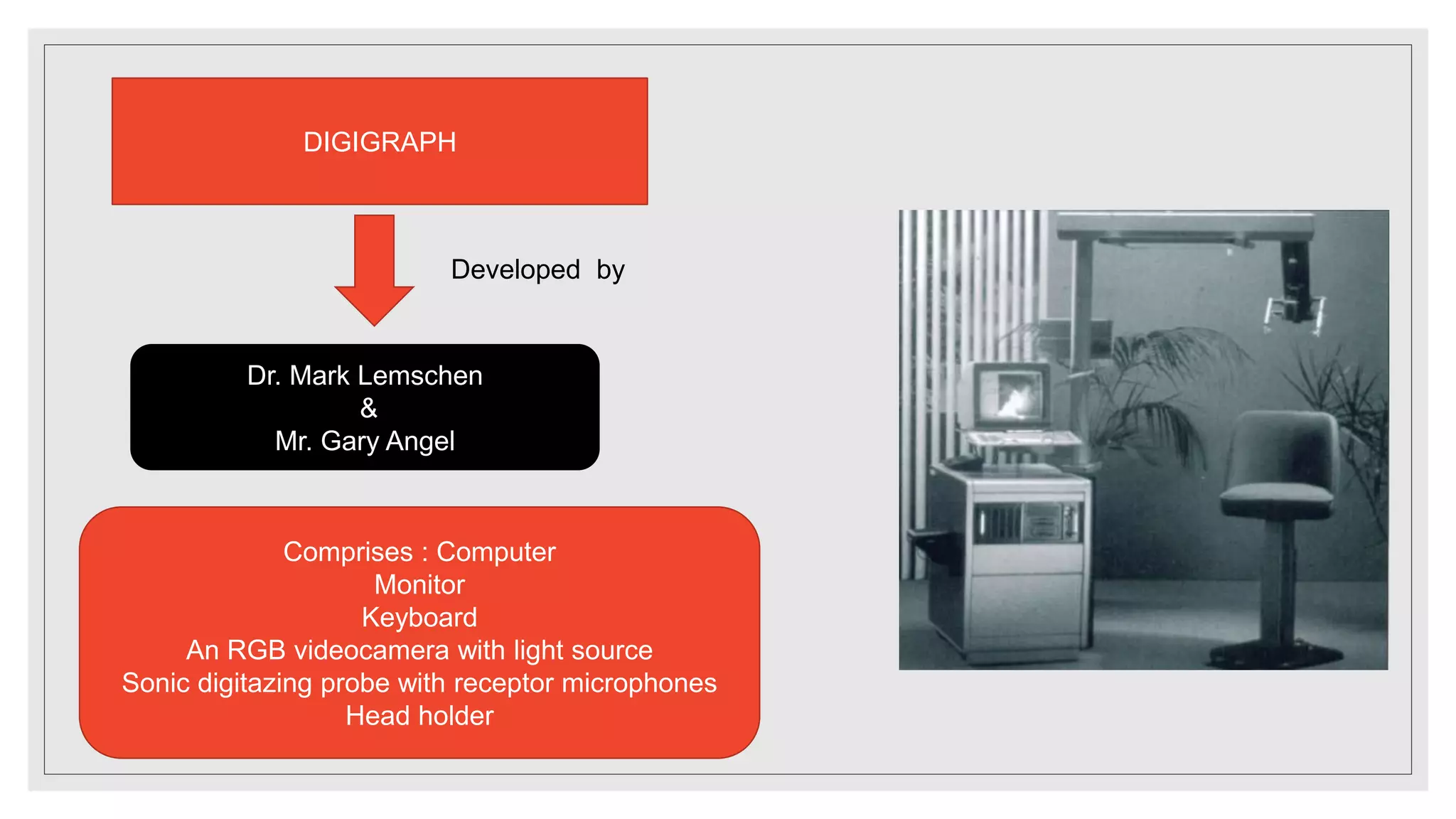 DIGIGRAPH

Developed by

Dr. Mark Lemschen
&
Mr. Gary Angel

Comprises : Computer
Monitor
Keyboard
An RGB videocamera with light source
Sonic digitazing probe with receptor microphones
Head holder